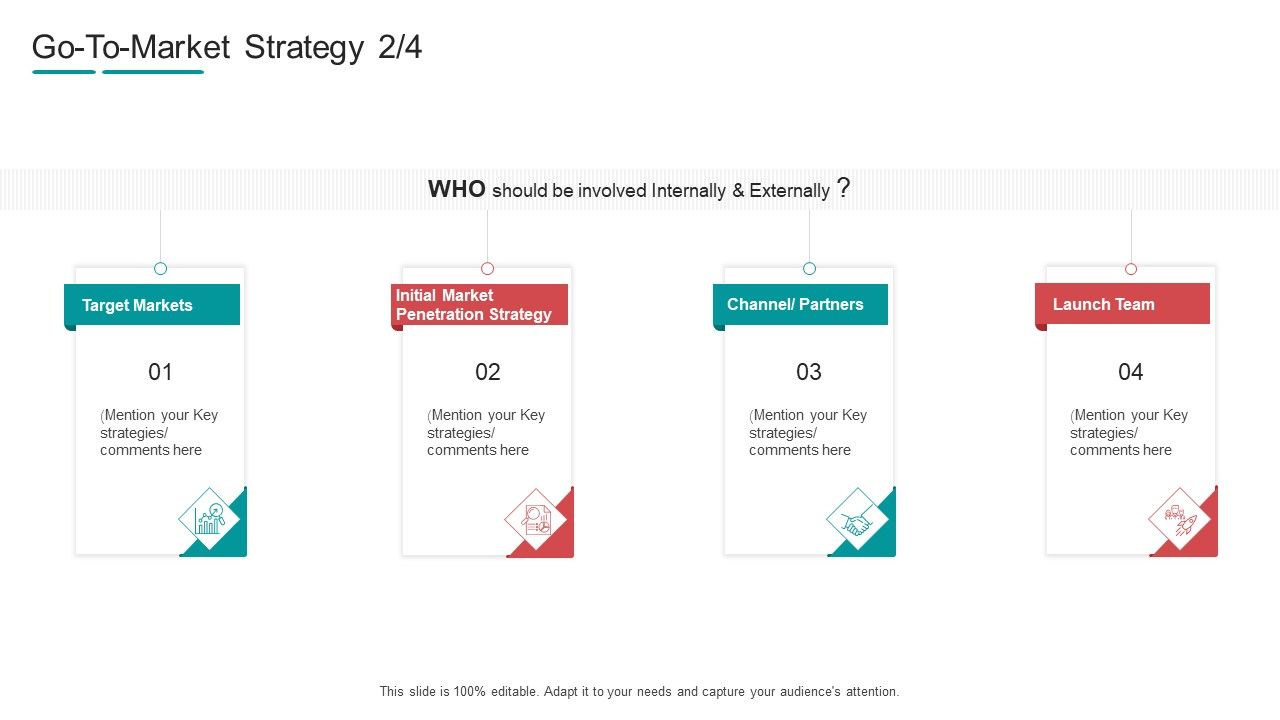 Go-To-Market Strategy 2/4

WHO should be involved Internally & Externally ?

Target Markets

01

(Mention your Key strategies/ comments here

Initial Market Penetration Strategy

02

(Mention your Key strategies/ comments here

Channel/ Partners

03

(Mention your Key strategies/ comments here

Launch Team

04

(Mention your Key strategies/ comments here

This slide is 100% editable. Adapt it to your needs and capture your audience's attention.